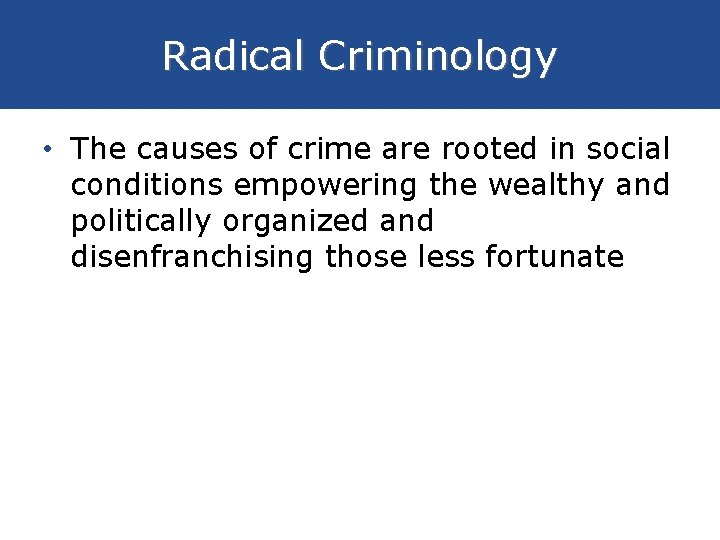 Radical Criminology

• The causes of crime are rooted in social conditions empowering the wealthy and politically organized and disenfranchising those less fortunate